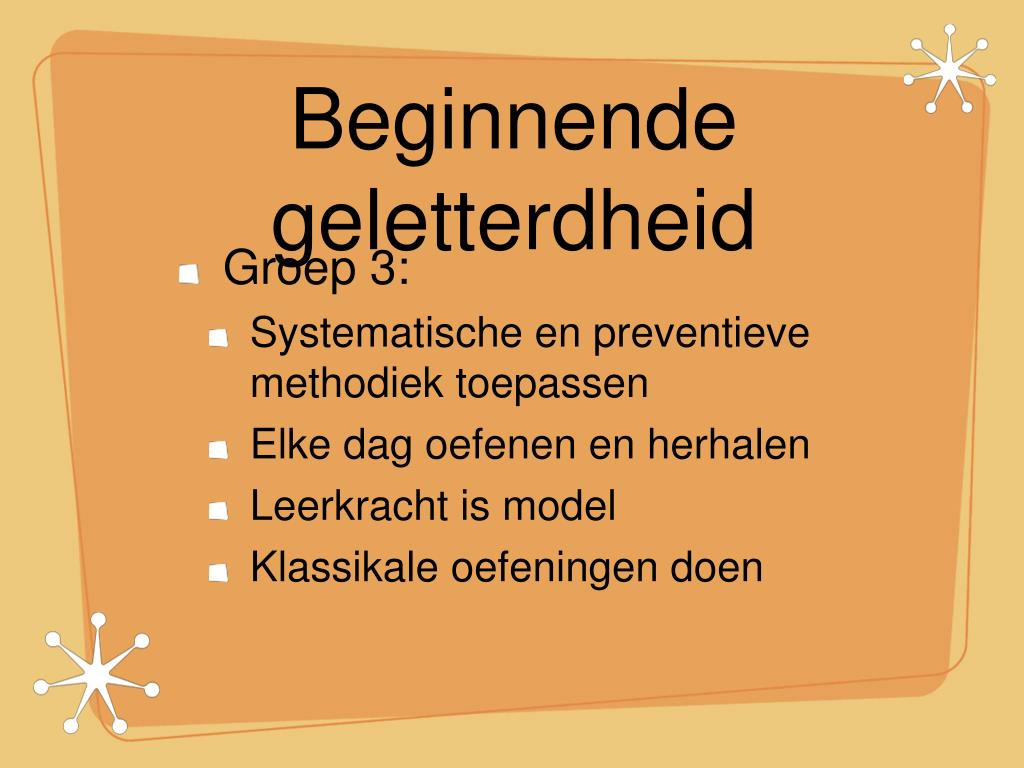 Beginnende geletterdheid

Groep 3:

Systematische en preventieve methodiek toepassen

Elke dag oefenen en herhalen

Leerkracht is model

Klassikale oefeningen doen